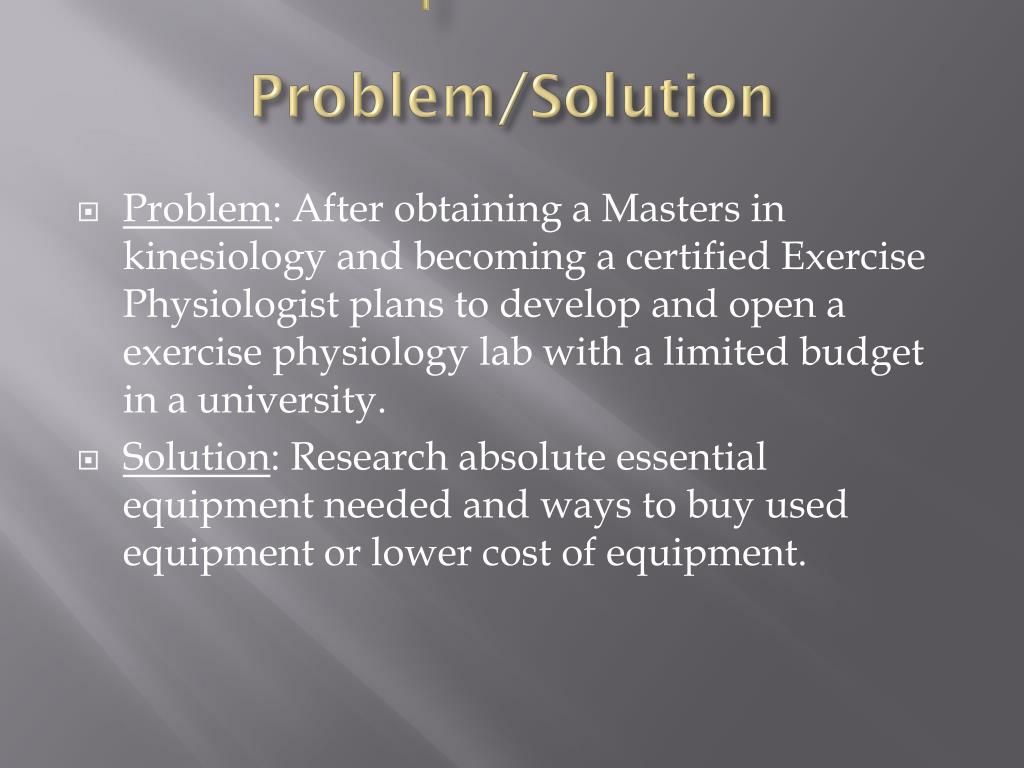 Problem/Solution

Problem: After obtaining a Masters in kinesiology and becoming a certified Exercise Physiologist plans to develop and open a exercise physiology lab with a limited budget in a university.

Solution: Research absolute essential equipment needed and ways to buy used equipment or lower cost of equipment.